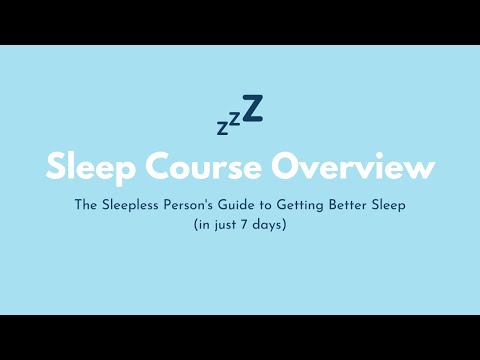 zzZ

Sleep Course Overview

The Sleepless Person's Guide to Getting Better Sleep (in just 7 days)